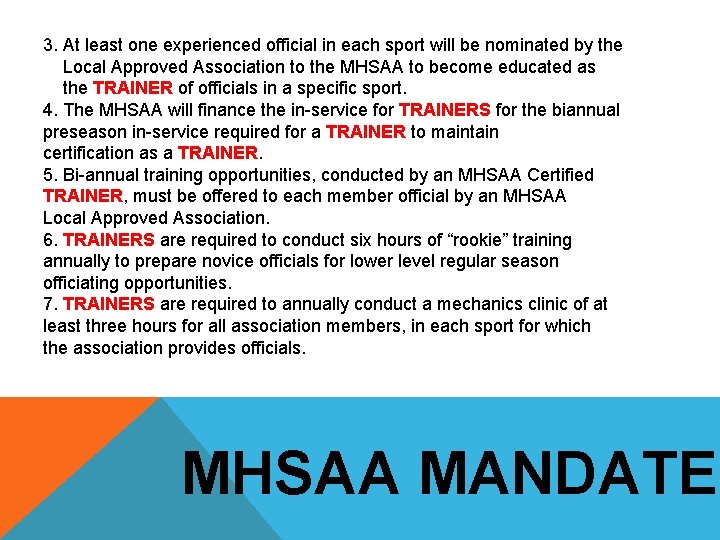 3. At least one experienced official in each sport will be nominated by the Local Approved Association to the MHSAA to become educated as the TRAINER of officials in a specific sport.
4. The MHSAA will finance the in-service for TRAINERS for the biannual preseason in-service required for a TRAINER to maintain certification as a TRAINER.
5. Bi-annual training opportunities, conducted by an MHSAA Certified TRAINER, must be offered to each member official by an MHSAA Local Approved Association.
6. TRAINERS are required to conduct six hours of “rookie” training annually to prepare novice officials for lower level regular season officiating opportunities.
7. TRAINERS are required to annually conduct a mechanics clinic of at least three hours for all association members, in each sport for which the association provides officials.

MHSAA MANDATE